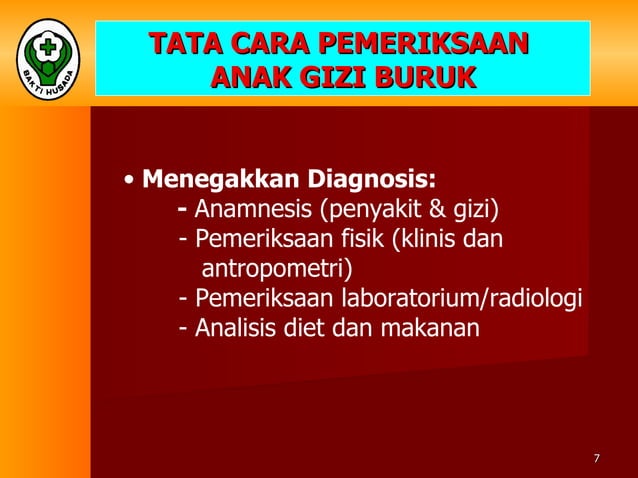 BAKTI HUSADA

TATA CARA PEMERIKSAAN ANAK GIZI BURUK

• Menegakkan Diagnosis:
- Anamnesis (penyakit & gizi)
- Pemeriksaan fisik (klinis dan antropometri)
- Pemeriksaan laboratorium/radiologi
- Analisis diet dan makanan

7